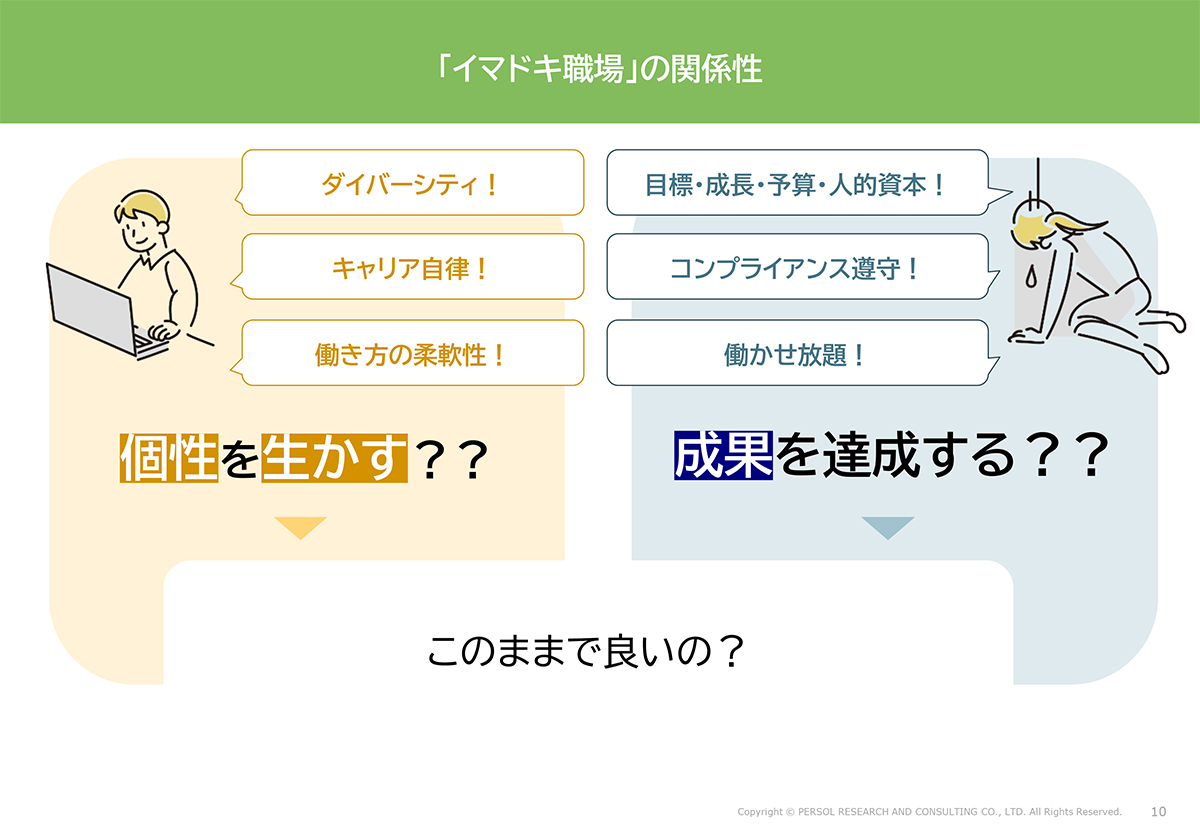 「イマドキ職場」の関係性

ダイバーシティ！

キャリア自律！

働き方の柔軟性！

個性を生かす？？

目標・成長・予算・人的資本！

コンプライアンス遵守！

働かせ放題！

成果を達成する？？

このままで良いの？

Copyright © PERSOL RESEARCH AND CONSULTING CO., LTD. All Rights Reserved. 10